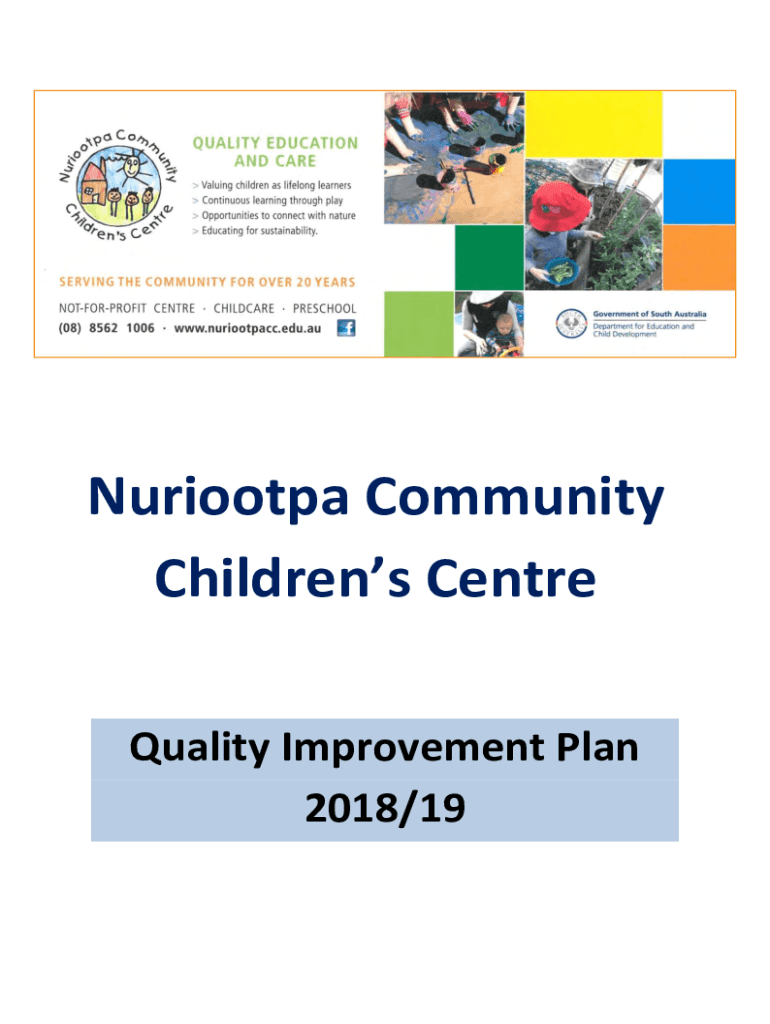 Nuriootpa Community Children's Centre

QUALITY EDUCATION AND CARE

> Valuing children as lifelong learners
> Continuous learning through play
> Opportunities to connect with nature
> Educating for sustainability.

SERVING THE COMMUNITY FOR OVER 20 YEARS

NOT-FOR-PROFIT CENTRE · CHILDCARE · PRESCHOOL
(08) 8562 1006 · www.nuriootpacc.edu.au

Government of South Australia
Department for Education and Child Development

Nuriootpa Community Children's Centre

Quality Improvement Plan 2018/19